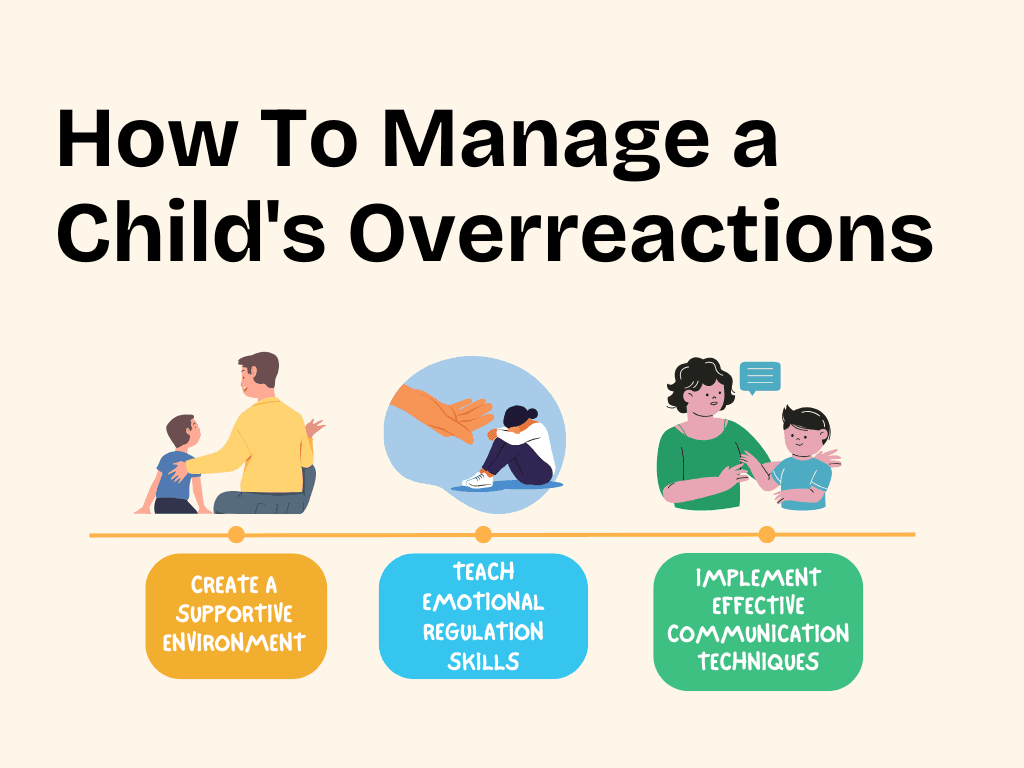 How To Manage a Child's Overreactions

CREATE A SUPPORTIVE ENVIRONMENT

TEACH EMOTIONAL REGULATION SKILLS

IMPLEMENT EFFECTIVE COMMUNICATION TECHNIQUES